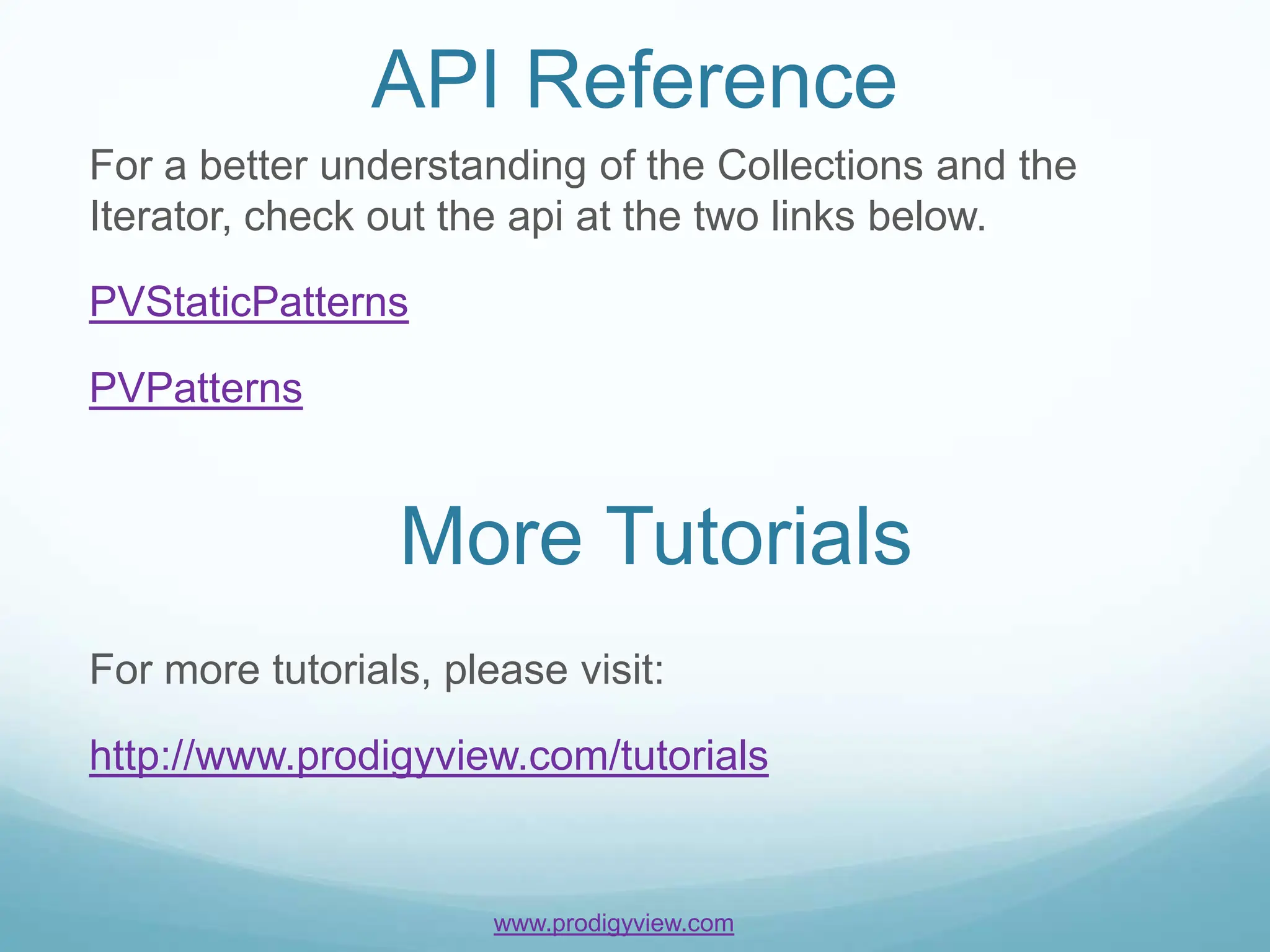 API Reference

For a better understanding of the Collections and the Iterator, check out the api at the two links below.

PVStaticPatterns

PVPatterns

More Tutorials

For more tutorials, please visit:

http://www.prodigyview.com/tutorials

www.prodigyview.com